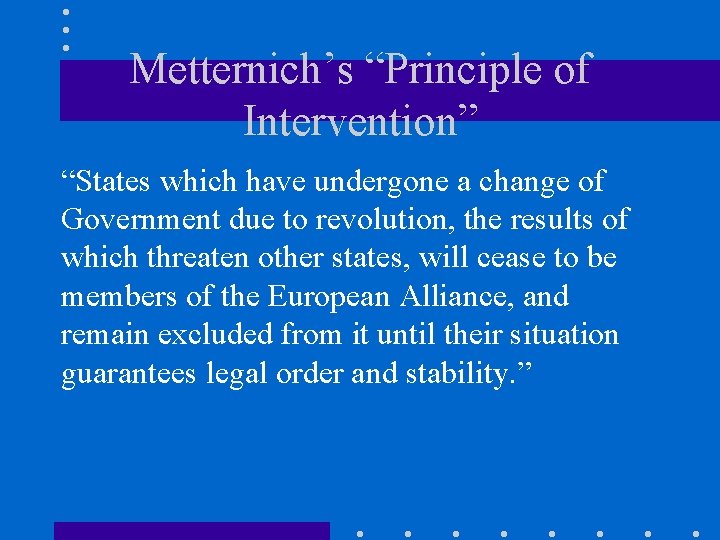 Metternich's "Principle of Intervention"

"States which have undergone a change of Government due to revolution, the results of which threaten other states, will cease to be members of the European Alliance, and remain excluded from it until their situation guarantees legal order and stability."